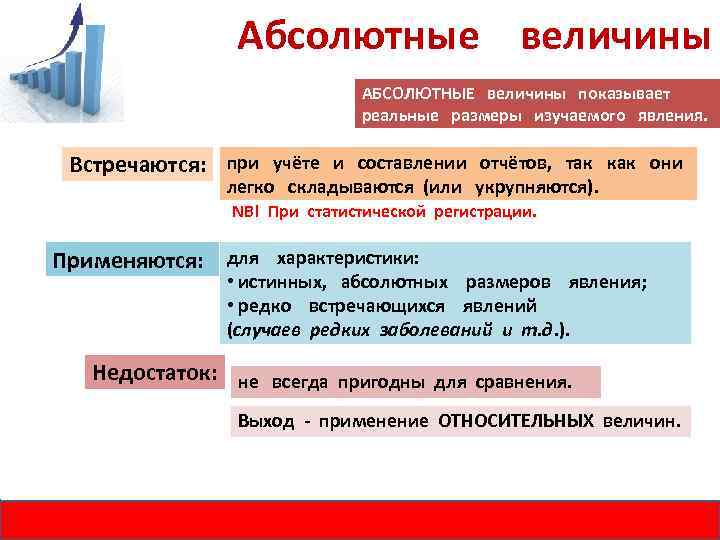 Абсолютные величины

АБСОЛЮТНЫЕ величины показывает реальные размеры изучаемого явления.

Встречаются:

при учёте и составлении отчётов, так как они легко складываются (или укрупняются).

NB! При статистической регистрации.

Применяются:

для характеристики:
• истинных, абсолютных размеров явления;
• редко встречающихся явлений (случаев редких заболеваний и т.д.).

Недостаток:

не всегда пригодны для сравнения.

Выход - применение ОТНОСИТЕЛЬНЫХ величин.